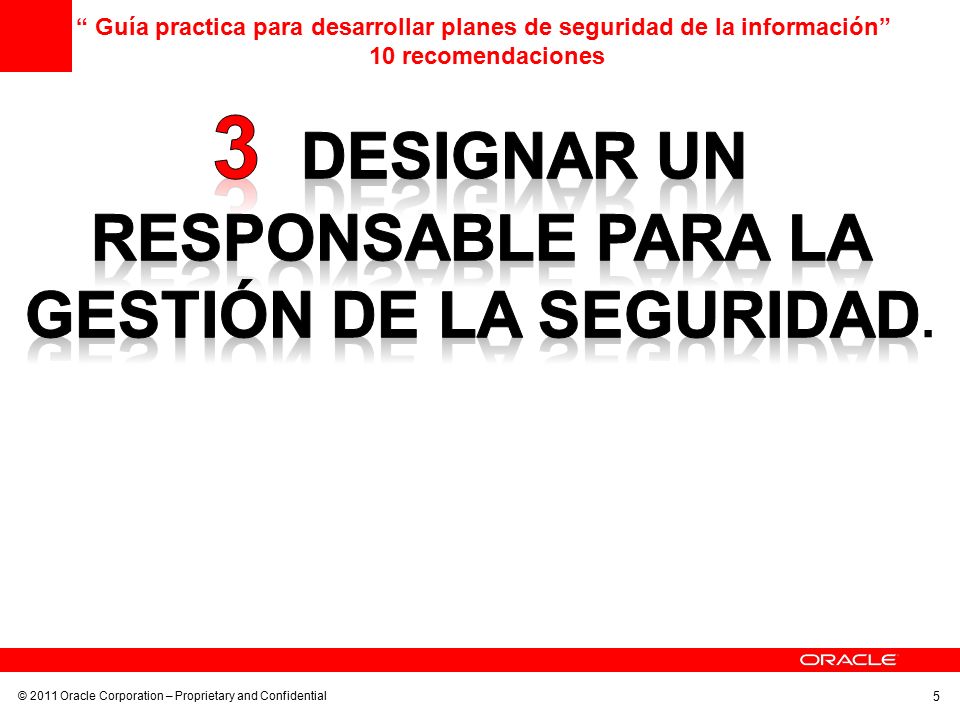 “ Guía practica para desarrollar planes de seguridad de la información”
10 recomendaciones

3 DESIGNAR UN RESPONSABLE PARA LA GESTIÓN DE LA SEGURIDAD.

ORACLE

© 2011 Oracle Corporation – Proprietary and Confidential

5